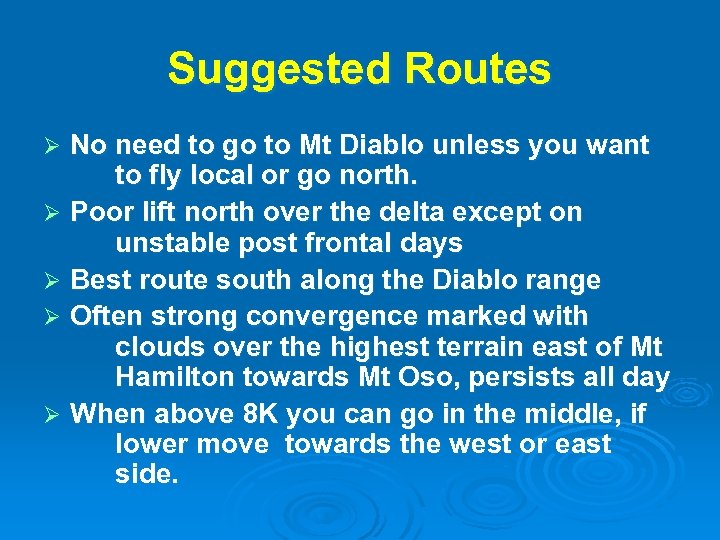 Suggested Routes

➢ No need to go to Mt Diablo unless you want to fly local or go north.
➢ Poor lift north over the delta except on unstable post frontal days
➢ Best route south along the Diablo range
➢ Often strong convergence marked with clouds over the highest terrain east of Mt Hamilton towards Mt Oso, persists all day
➢ When above 8K you can go in the middle, if lower move towards the west or east side.